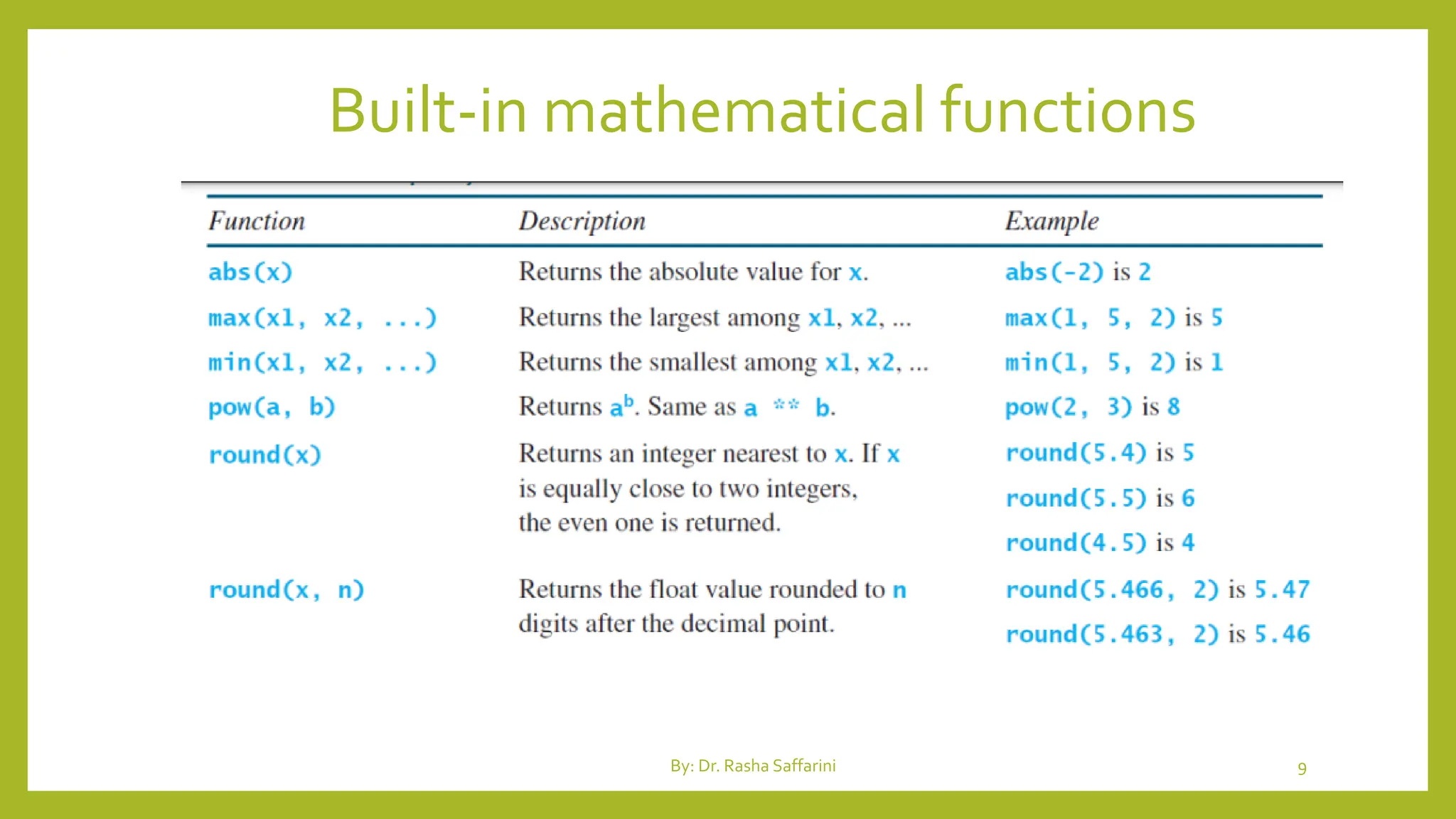 Built-in mathematical functions

| Function | Description | Example |
|---|---|---|
| abs(x) | Returns the absolute value for x. | abs(-2) is 2 |
| max(x1, x2, ...) | Returns the largest among x1, x2, ... | max(1, 5, 2) is 5 |
| min(x1, x2, ...) | Returns the smallest among x1, x2, ... | min(1, 5, 2) is 1 |
| pow(a, b) | Returns $a^b$. Same as a ** b. | pow(2, 3) is 8 |
| round(x) | Returns an integer nearest to x. If x is equally close to two integers, the even one is returned. | round(5.4) is 5 round(5.5) is 6 round(4.5) is 4 |
| round(x, n) | Returns the float value rounded to n digits after the decimal point. | round(5.466, 2) is 5.47 round(5.463, 2) is 5.46 |

By: Dr. Rasha Saffarini

9